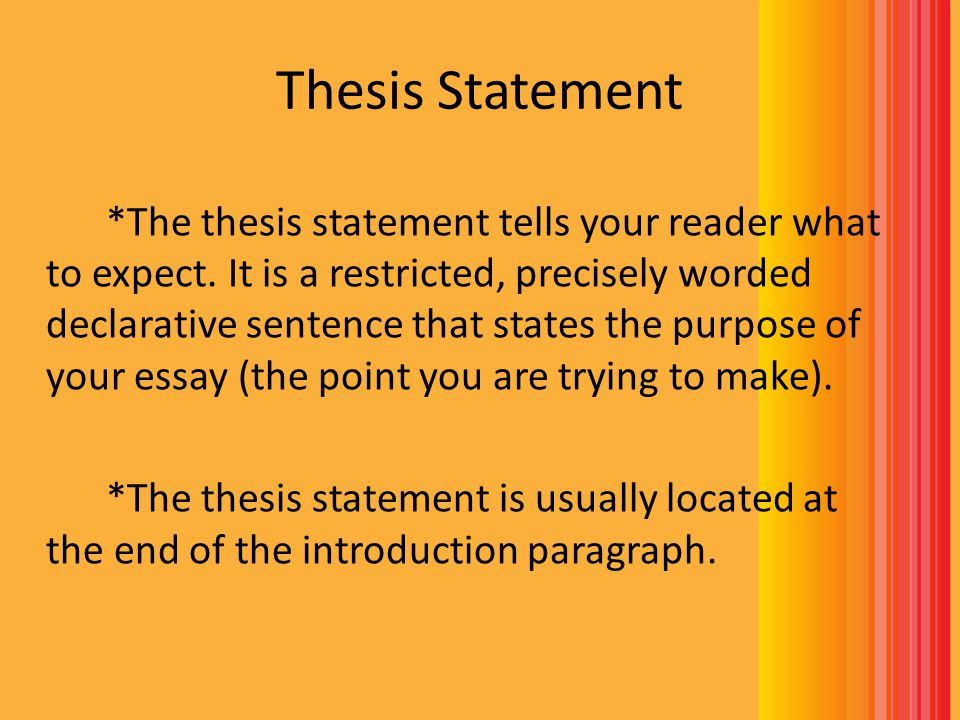 Thesis Statement

*The thesis statement tells your reader what to expect. It is a restricted, precisely worded declarative sentence that states the purpose of your essay (the point you are trying to make).

*The thesis statement is usually located at the end of the introduction paragraph.